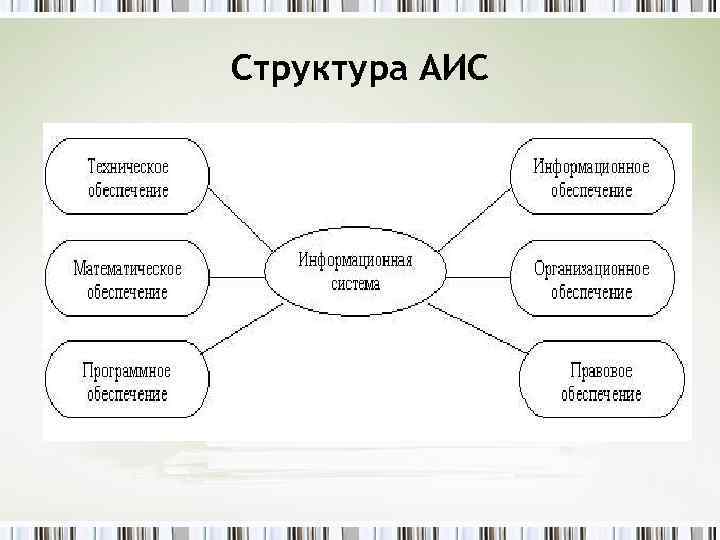 Структура АИС

Техническое обеспечение

Математическое обеспечение

Программное обеспечение

Информационная система

Информационное обеспечение

Организационное обеспечение

Правовое обеспечение